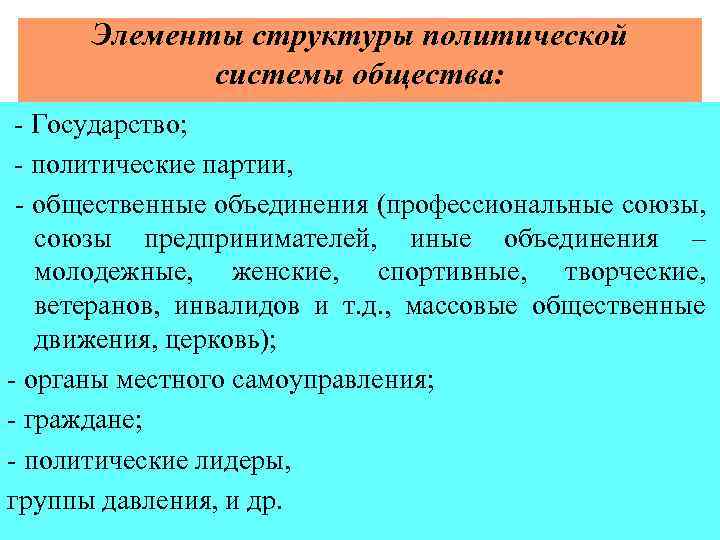 Элементы структуры политической системы общества:

- Государство;

- политические партии,

- общественные объединения (профессиональные союзы, союзы предпринимателей, иные объединения – молодежные, женские, спортивные, творческие, ветеранов, инвалидов и т.д., массовые общественные движения, церковь);

- органы местного самоуправления;

- граждане;

- политические лидеры,

группы давления, и др.